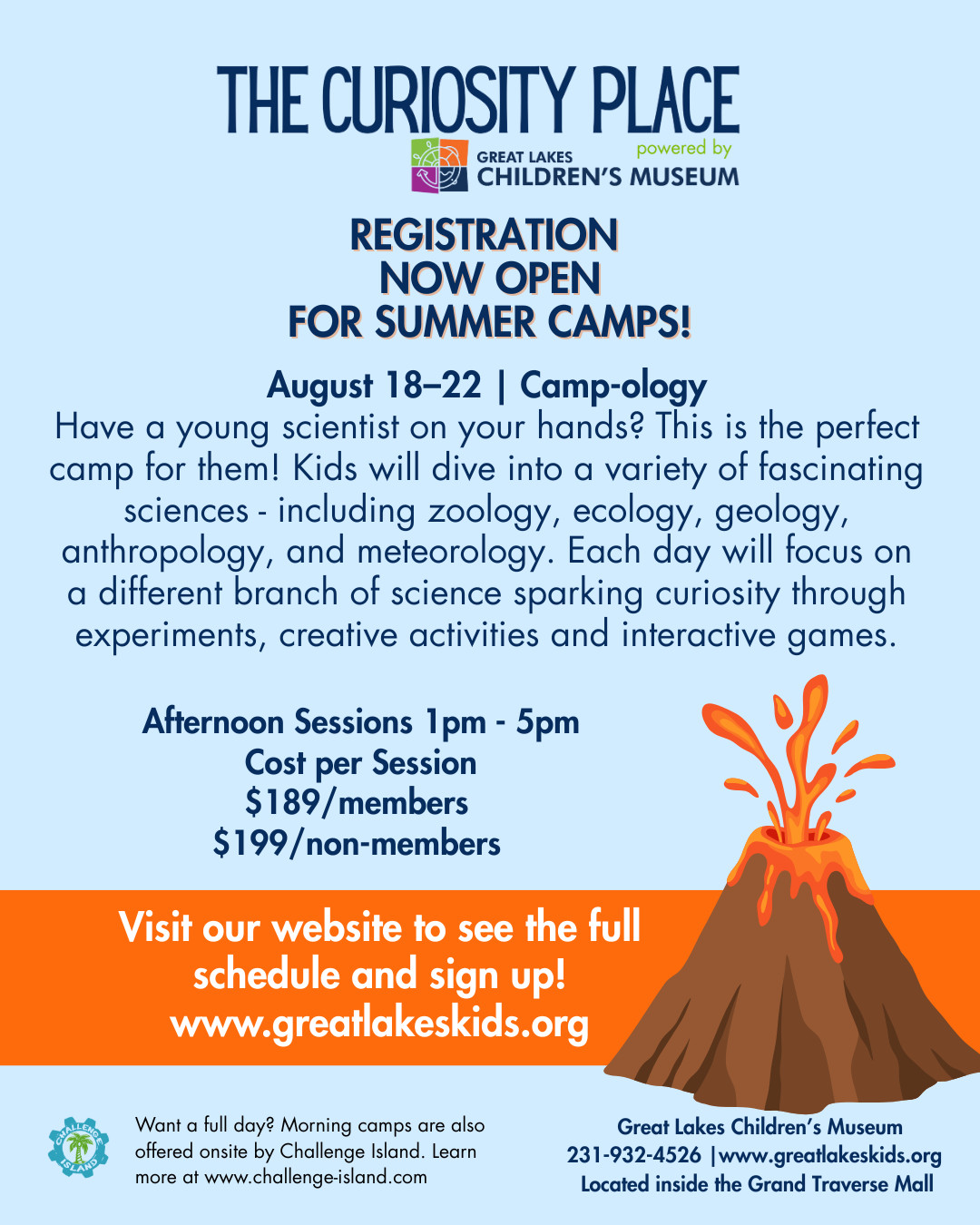 THE CURIOSITY PLACE

powered by GREAT LAKES CHILDREN'S MUSEUM

REGISTRATION NOW OPEN FOR SUMMER CAMPS!

August 18–22 | Camp-ology

Have a young scientist on your hands? This is the perfect camp for them! Kids will dive into a variety of fascinating sciences - including zoology, ecology, geology, anthropology, and meteorology. Each day will focus on a different branch of science sparking curiosity through experiments, creative activities and interactive games.

Afternoon Sessions 1pm - 5pm
Cost per Session
$189/members
$199/non-members

Visit our website to see the full schedule and sign up!
www.greatlakeskids.org

CHALLENGE ISLAND

Want a full day? Morning camps are also offered onsite by Challenge Island. Learn more at www.challenge-island.com

Great Lakes Children's Museum
231-932-4526 |www.greatlakeskids.org
Located inside the Grand Traverse Mall